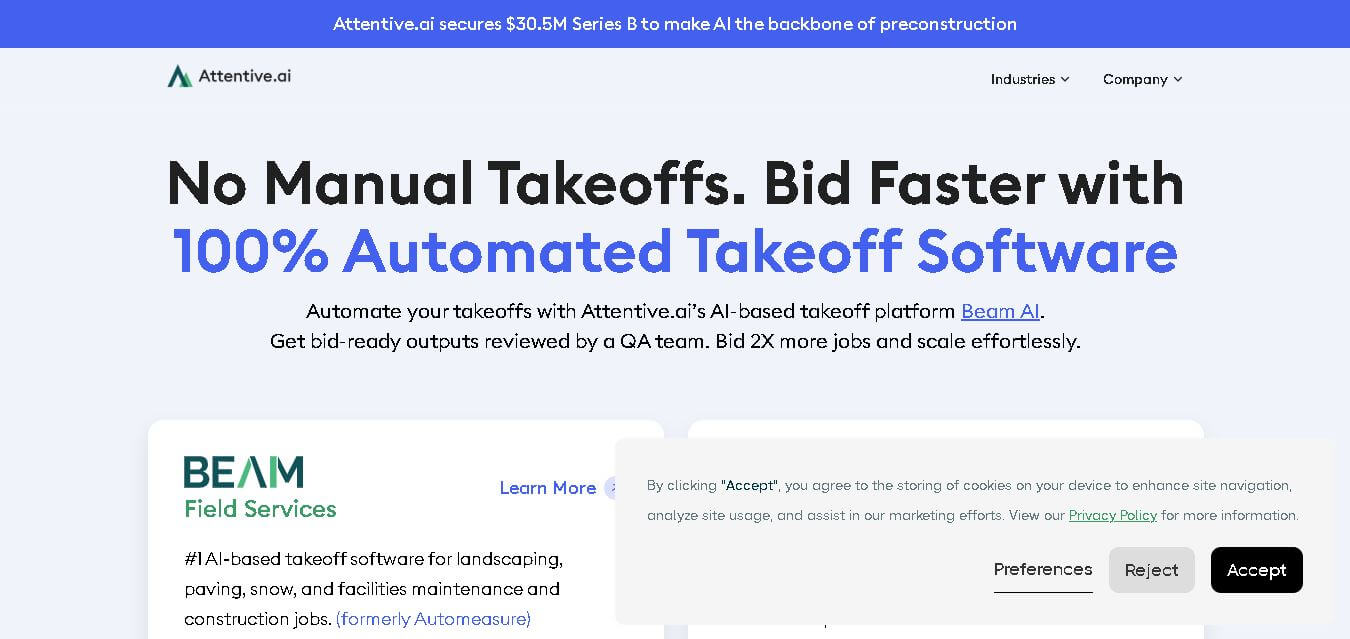 Attentive.ai secures $30.5M Series B to make AI the backbone of preconstruction

Attentive.ai

Industries

Company

No Manual Takeoffs. Bid Faster with 100% Automated Takeoff Software

Automate your takeoffs with Attentive.ai's AI-based takeoff platform Beam AI. Get bid-ready outputs reviewed by a QA team. Bid 2X more jobs and scale effortlessly.

BEAM Field Services

Learn More

#1 AI-based takeoff software for landscaping, paving, snow, and facilities maintenance and construction jobs. (formerly Automeasure)

By clicking "Accept", you agree to the storing of cookies on your device to enhance site navigation, analyze site usage, and assist in our marketing efforts. View our Privacy Policy for more information.

Preferences

Reject

Accept